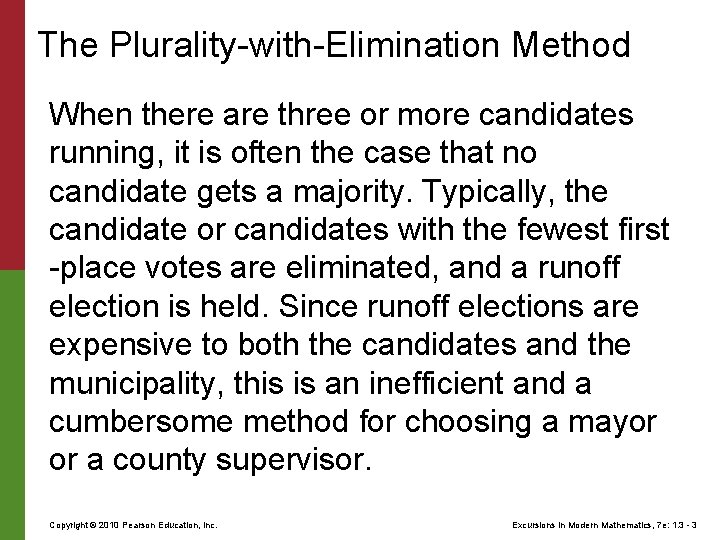 The Plurality-with-Elimination Method

When there are three or more candidates running, it is often the case that no candidate gets a majority. Typically, the candidate or candidates with the fewest first -place votes are eliminated, and a runoff election is held. Since runoff elections are expensive to both the candidates and the municipality, this is an inefficient and a cumbersome method for choosing a mayor or a county supervisor.

Copyright © 2010 Pearson Education, Inc.

Excursions in Modern Mathematics, 7e: 1.3 - 3